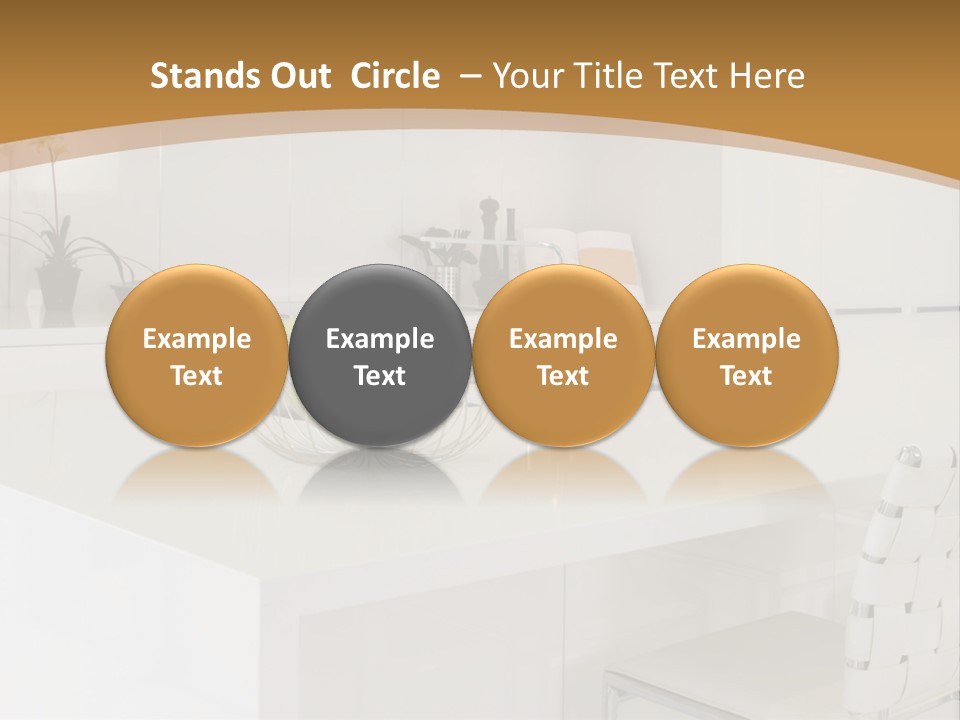 Stands Out Circle – Your Title Text Here

Example Text

Example Text

Example Text

Example Text